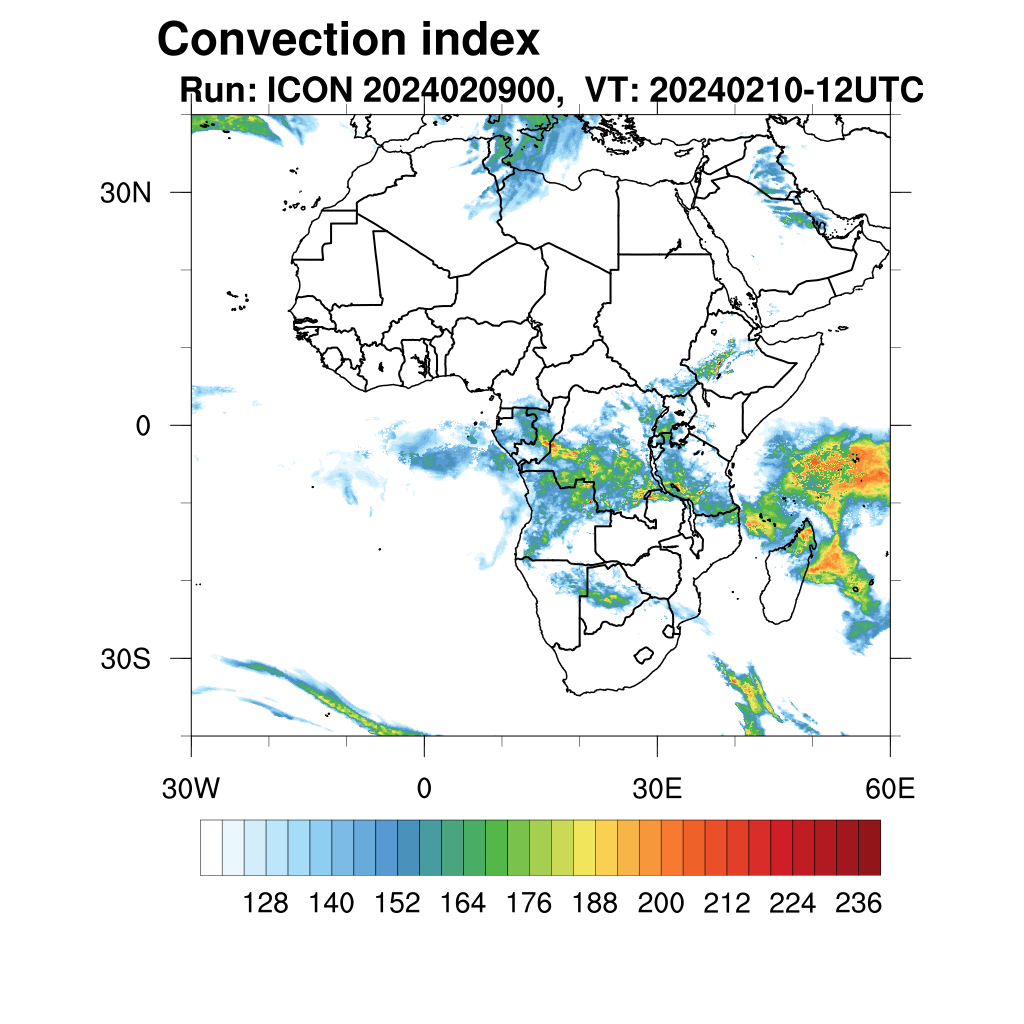 Convection index
Run: ICON 2024020900, VT: 20240210-12UTC

30N
0
30S

30W
0
30E
60E

128 140 152 164 176 188 200 212 224 236